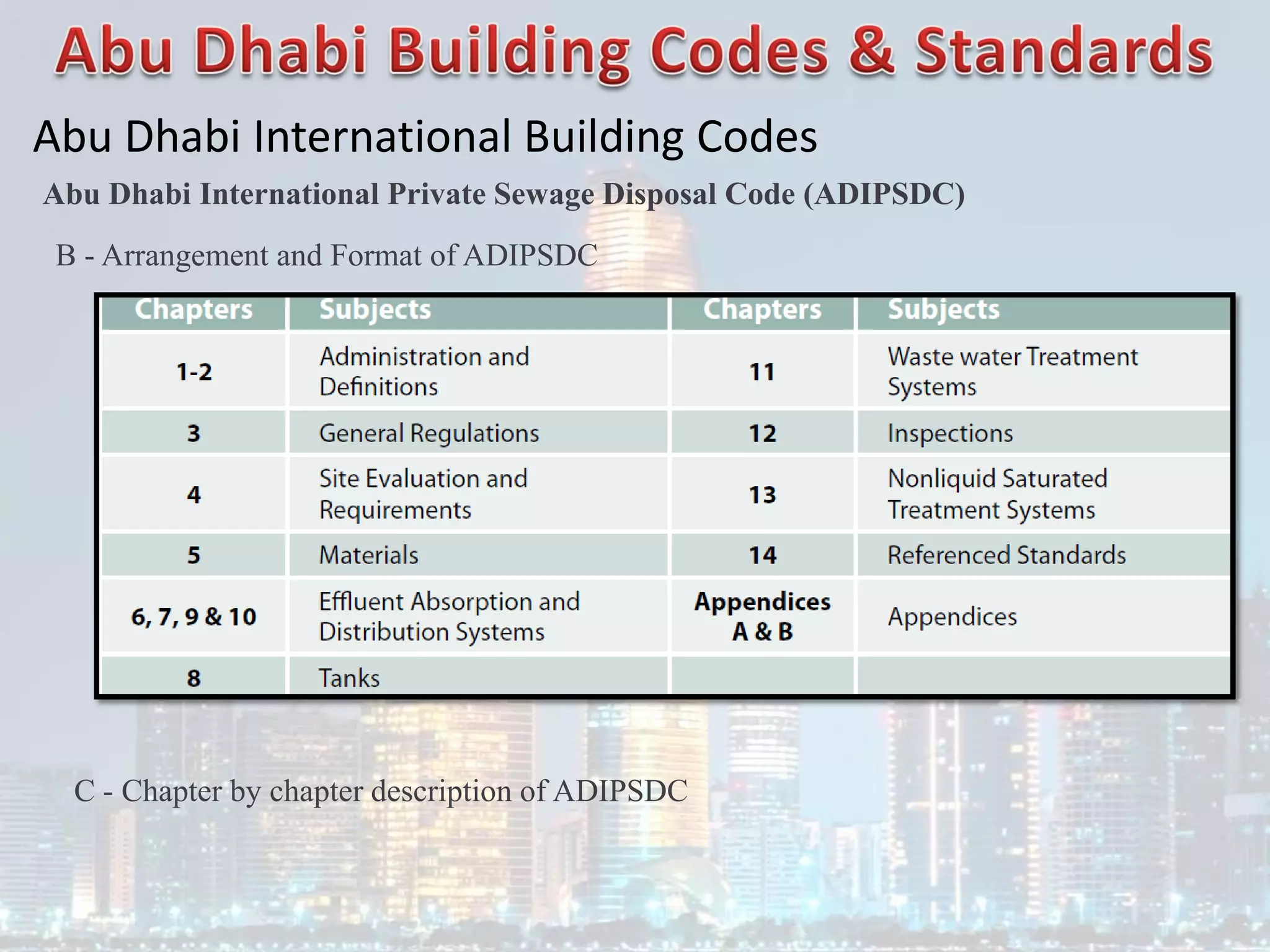 Abu Dhabi Building Codes & Standards

Abu Dhabi International Building Codes

Abu Dhabi International Private Sewage Disposal Code (ADIPSDC)

B - Arrangement and Format of ADIPSDC

| Chapters | Subjects | Chapters | Subjects |
|---|---|---|---|
| 1-2 | Administration and Definitions | 11 | Waste water Treatment Systems |
| 3 | General Regulations | 12 | Inspections |
| 4 | Site Evaluation and Requirements | 13 | Nonliquid Saturated Treatment Systems |
| 5 | Materials | 14 | Referenced Standards |
| 6, 7, 9 & 10 | Effluent Absorption and Distribution Systems | Appendices A & B | Appendices |
| 8 | Tanks | | |

C - Chapter by chapter description of ADIPSDC